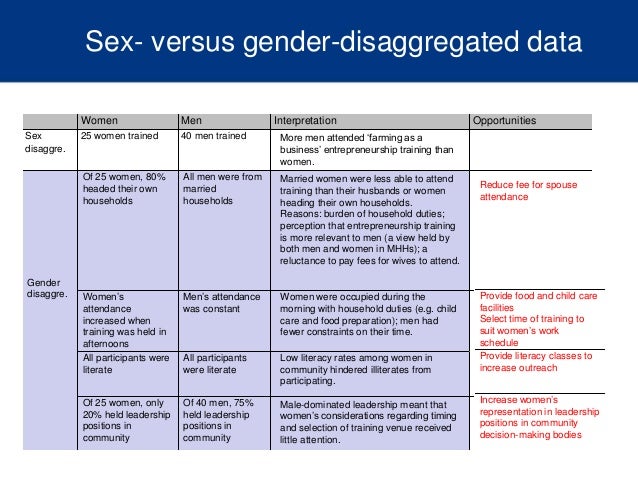 Sex- versus gender-disaggregated data

| | Women | Men | Interpretation | Opportunities |
|---|---|---|---|---|
| Sex disaggre. | 25 women trained | 40 men trained | More men attended 'farming as a business' entrepreneurship training than women. | |
| Gender disaggre. | Of 25 women, 80% headed their own households | All men were from married households | Married women were less able to attend training than their husbands or women heading their own households. Reasons: burden of household duties; perception that entrepreneurship training is more relevant to men (a view held by both men and women in MHHs); a reluctance to pay fees for wives to attend. | Reduce fee for spouse attendance |
| | Women's attendance increased when training was held in afternoons | Men's attendance was constant | Women were occupied during the morning with household duties (e.g. child care and food preparation); men had fewer constraints on their time. | Provide food and child care facilities Select time of training to suit women's work schedule |
| | All participants were literate | All participants were literate | Low literacy rates among women in community hindered illiterates from participating. | Provide literacy classes to increase outreach |
| | Of 25 women, only 20% held leadership positions in community | Of 40 men, 75% held leadership positions in community | Male-dominated leadership meant that women's considerations regarding timing and selection of training venue received little attention. | Increase women's representation in leadership positions in community decision-making bodies |